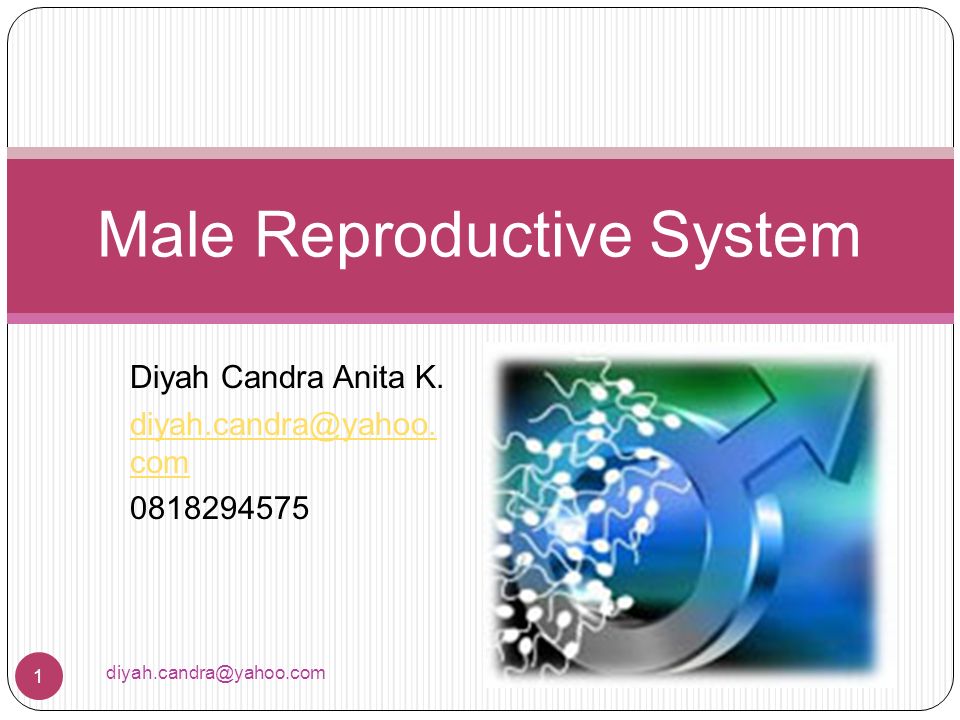 Male Reproductive System

Diyah Candra Anita K.

diyah.candra@yahoo.com

0818294575

1

diyah.candra@yahoo.com